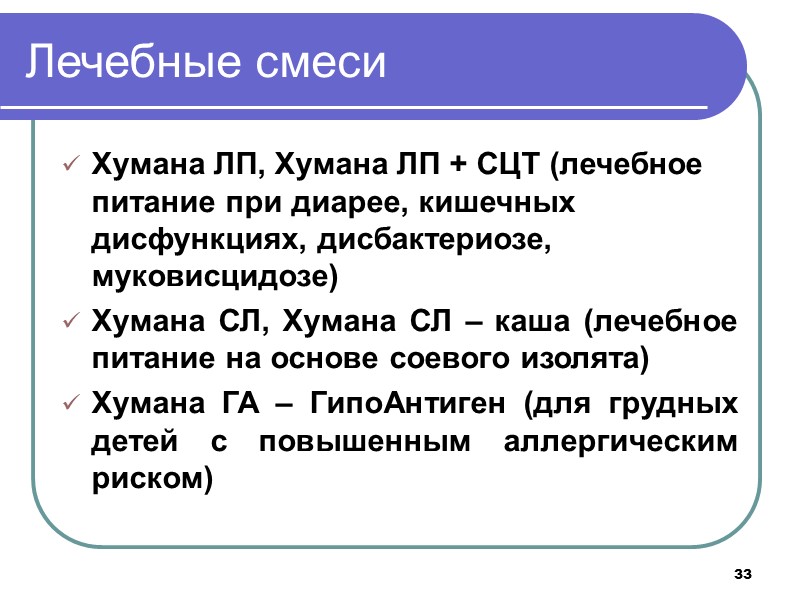 Лечебные смеси

✓ Хумана ЛП, Хумана ЛП + СЦТ (лечебное питание при диарее, кишечных дисфункциях, дисбактериозе, муковисцидозе)

✓ Хумана СЛ, Хумана СЛ – каша (лечебное питание на основе соевого изолята)

✓ Хумана ГА – ГипоАнтиген (для грудных детей с повышенным аллергическим риском)

33